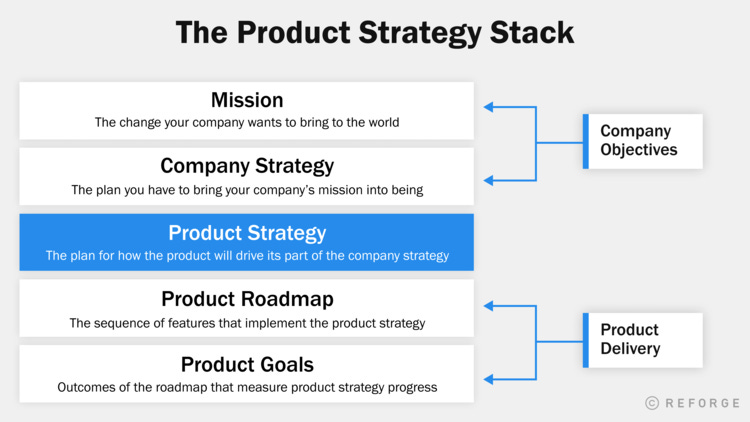 The Product Strategy Stack

Mission
The change your company wants to bring to the world

Company Strategy
The plan you have to bring your company's mission into being

Product Strategy
The plan for how the product will drive its part of the company strategy

Product Roadmap
The sequence of features that implement the product strategy

Product Goals
Outcomes of the roadmap that measure product strategy progress

Company Objectives

Product Delivery

© REFORGE